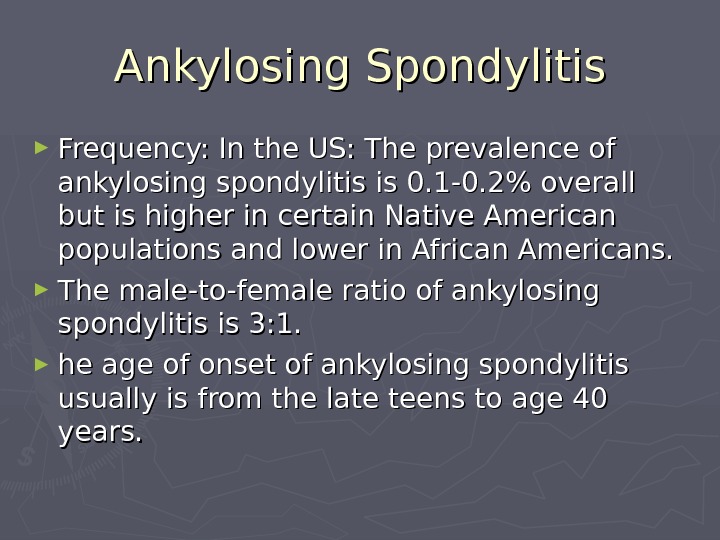 Ankylosing Spondylitis

► Frequency: In the US: The prevalence of ankylosing spondylitis is 0.1-0.2% overall but is higher in certain Native American populations and lower in African Americans.

► The male-to-female ratio of ankylosing spondylitis is 3:1.

► he age of onset of ankylosing spondylitis usually is from the late teens to age 40 years.